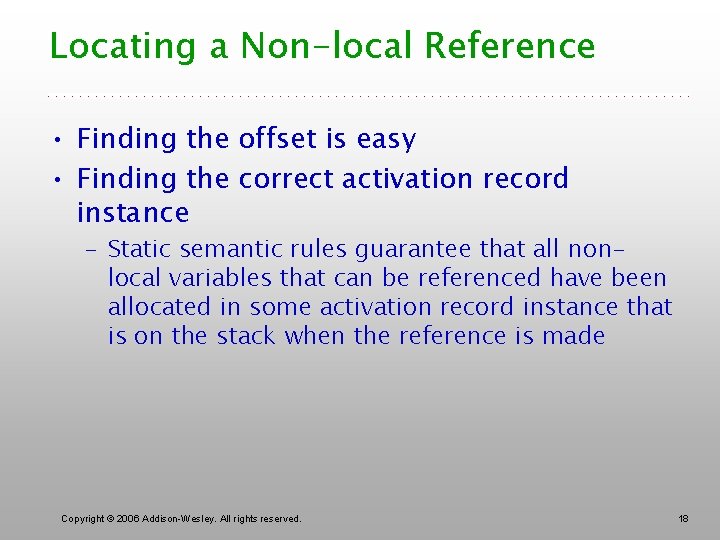 Locating a Non-local Reference

• Finding the offset is easy
• Finding the correct activation record instance
  – Static semantic rules guarantee that all non-local variables that can be referenced have been allocated in some activation record instance that is on the stack when the reference is made

Copyright © 2006 Addison-Wesley. All rights reserved.

18